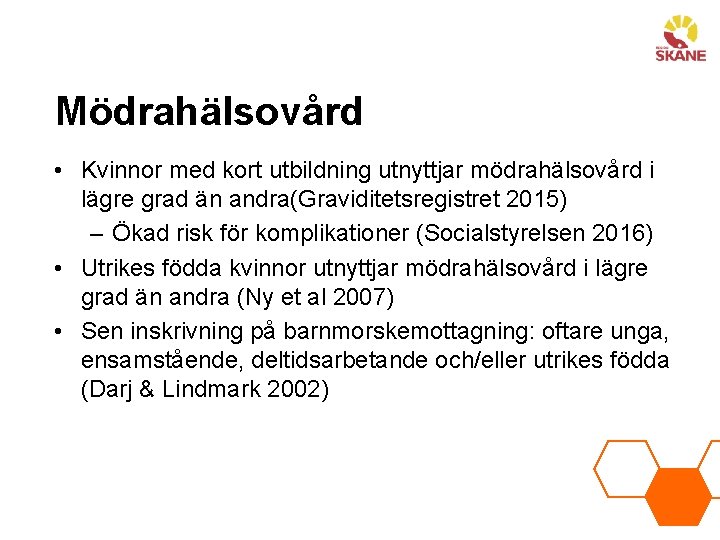 REGION
SKÅNE

Mödrahälsovård

• Kvinnor med kort utbildning utnyttjar mödrahälsovård i lägre grad än andra(Graviditetsregistret 2015)
– Ökad risk för komplikationer (Socialstyrelsen 2016)

• Utrikes födda kvinnor utnyttjar mödrahälsovård i lägre grad än andra (Ny et al 2007)

• Sen inskrivning på barnmorskemottagning: oftare unga, ensamstående, deltidsarbetande och/eller utrikes födda (Darj & Lindmark 2002)